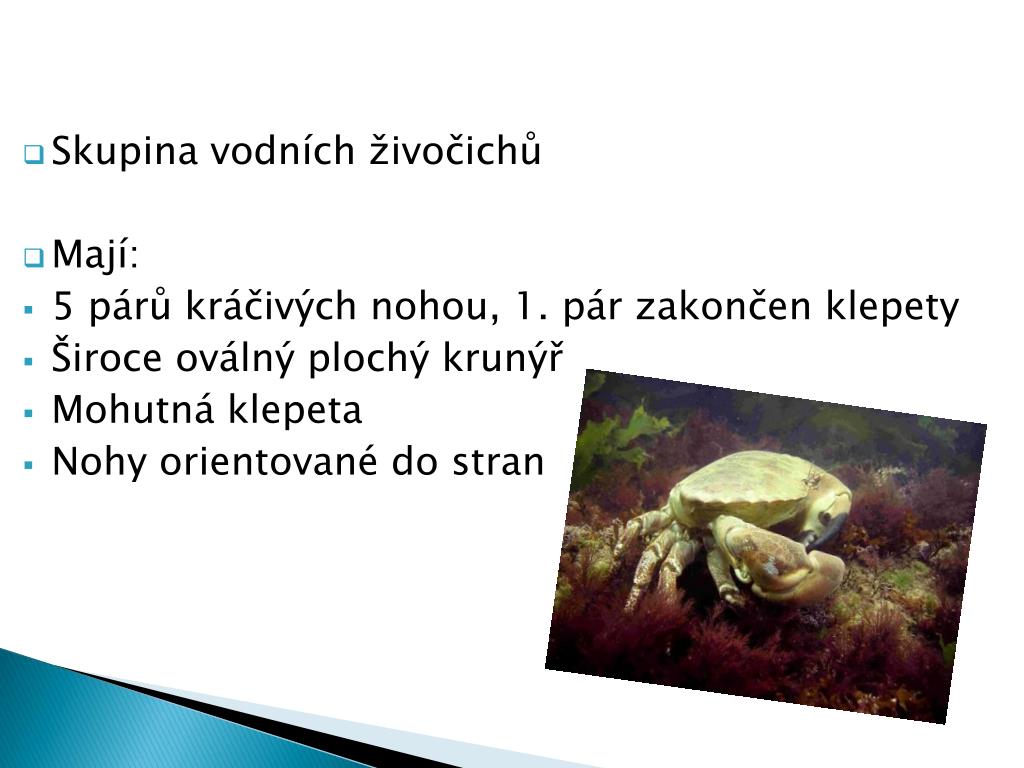 Skupina vodních živočichů

Mají:
5 párů kráčivých nohou, 1. pár zakončen klepety
Široce oválný plochý krunýř
Mohutná klepeta
Nohy orientované do stran